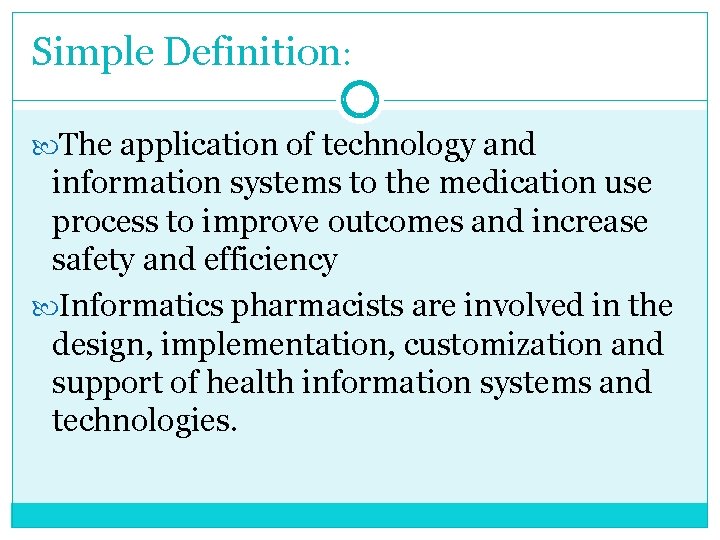 Simple Definition:

The application of technology and information systems to the medication use process to improve outcomes and increase safety and efficiency

Informatics pharmacists are involved in the design, implementation, customization and support of health information systems and technologies.